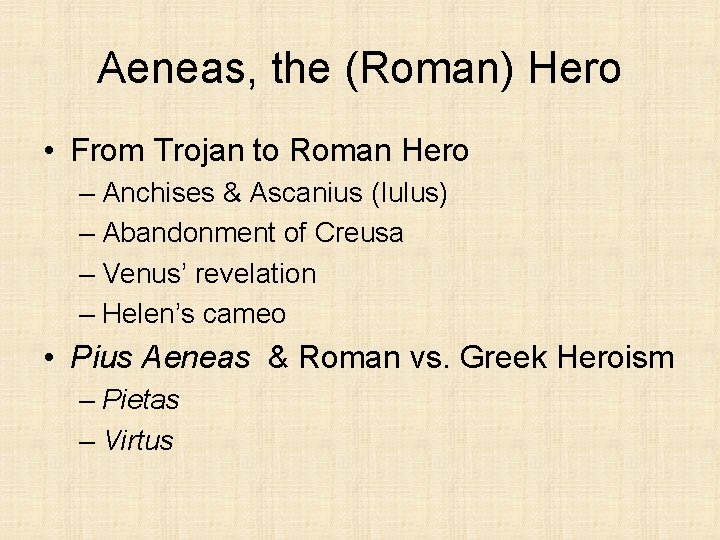 Aeneas, the (Roman) Hero

• From Trojan to Roman Hero
– Anchises & Ascanius (Iulus)
– Abandonment of Creusa
– Venus' revelation
– Helen's cameo

• Pius Aeneas & Roman vs. Greek Heroism
– Pietas
– Virtus